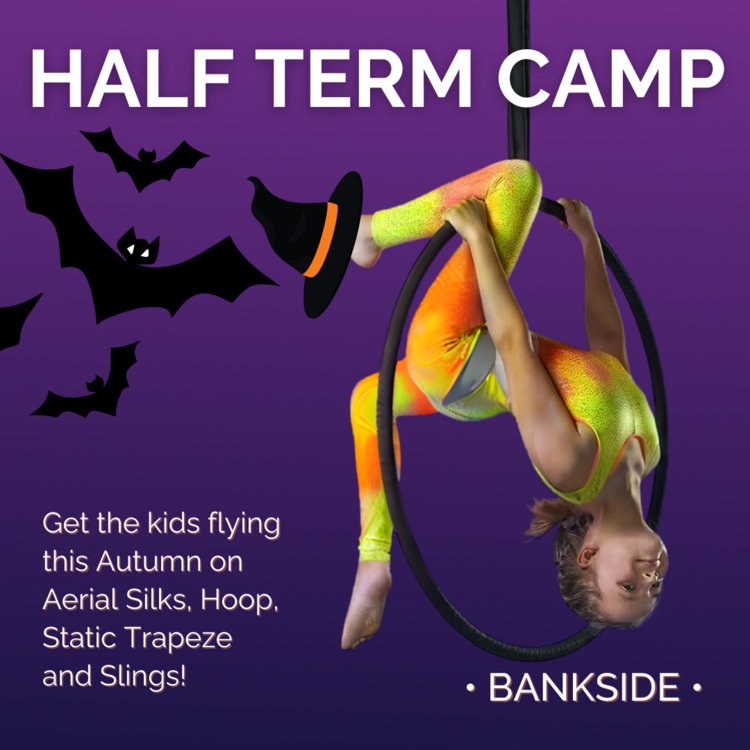 HALF TERM CAMP

Get the kids flying this Autumn on Aerial Silks, Hoop, Static Trapeze and Slings!

• BANKSIDE •